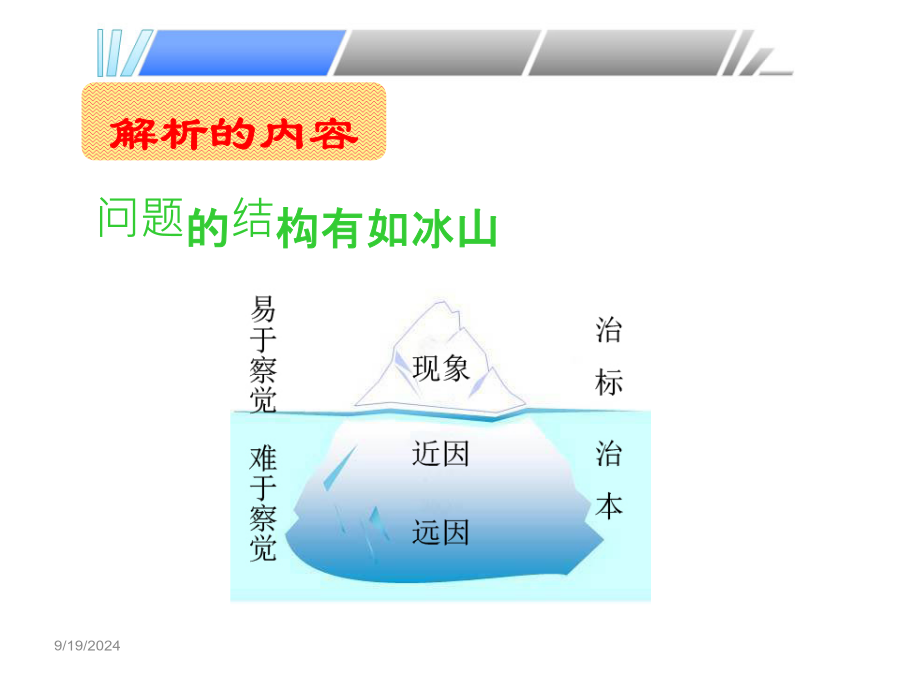 解析的内容

问题的结构有如冰山

易于察觉

现象

治标

难于察觉

近因

远因

治本

9/19/2024